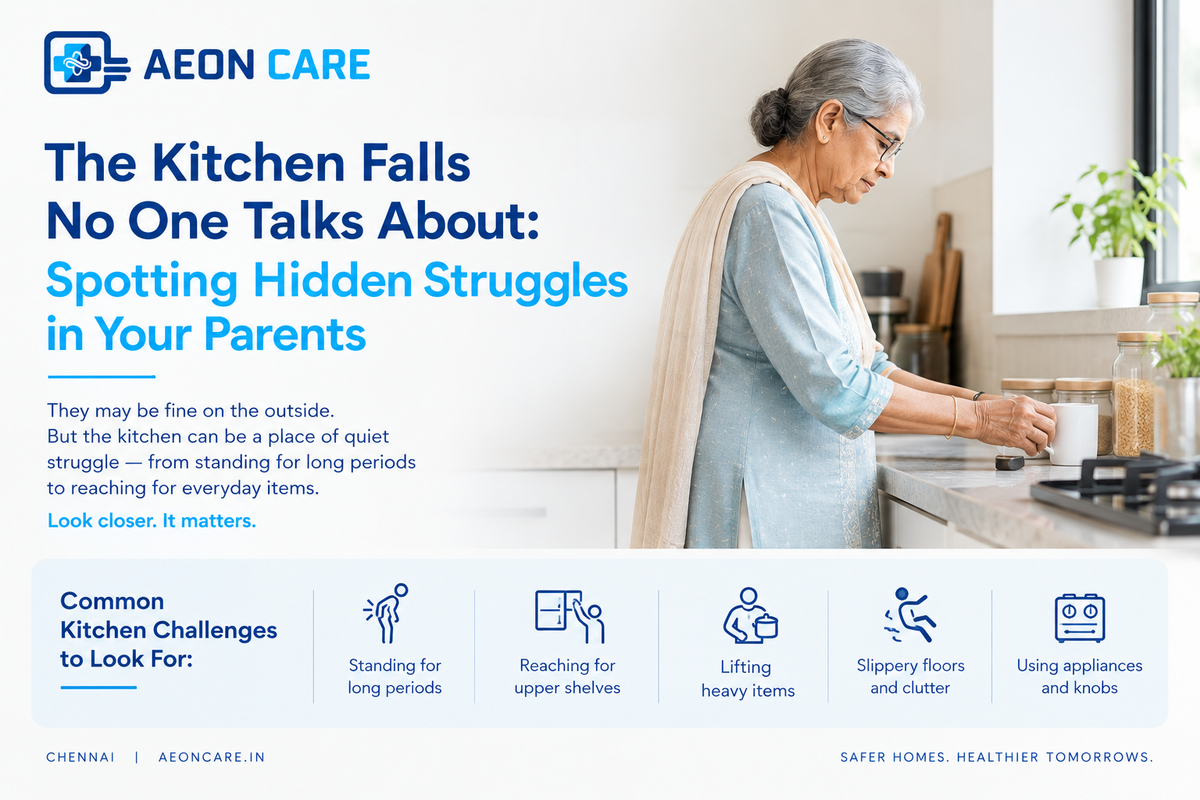 AEON CARE

The Kitchen Falls No One Talks About: Spotting Hidden Struggles in Your Parents

They may be fine on the outside. But the kitchen can be a place of quiet struggle — from standing for long periods to reaching for everyday items.

Look closer. It matters.

Common Kitchen Challenges to Look For:

Standing for long periods

Reaching for upper shelves

Lifting heavy items

Slippery floors and clutter

Using appliances and knobs

CHENNAI | AEONCARE.IN

SAFER HOMES. HEALTHIER TOMORROWS.